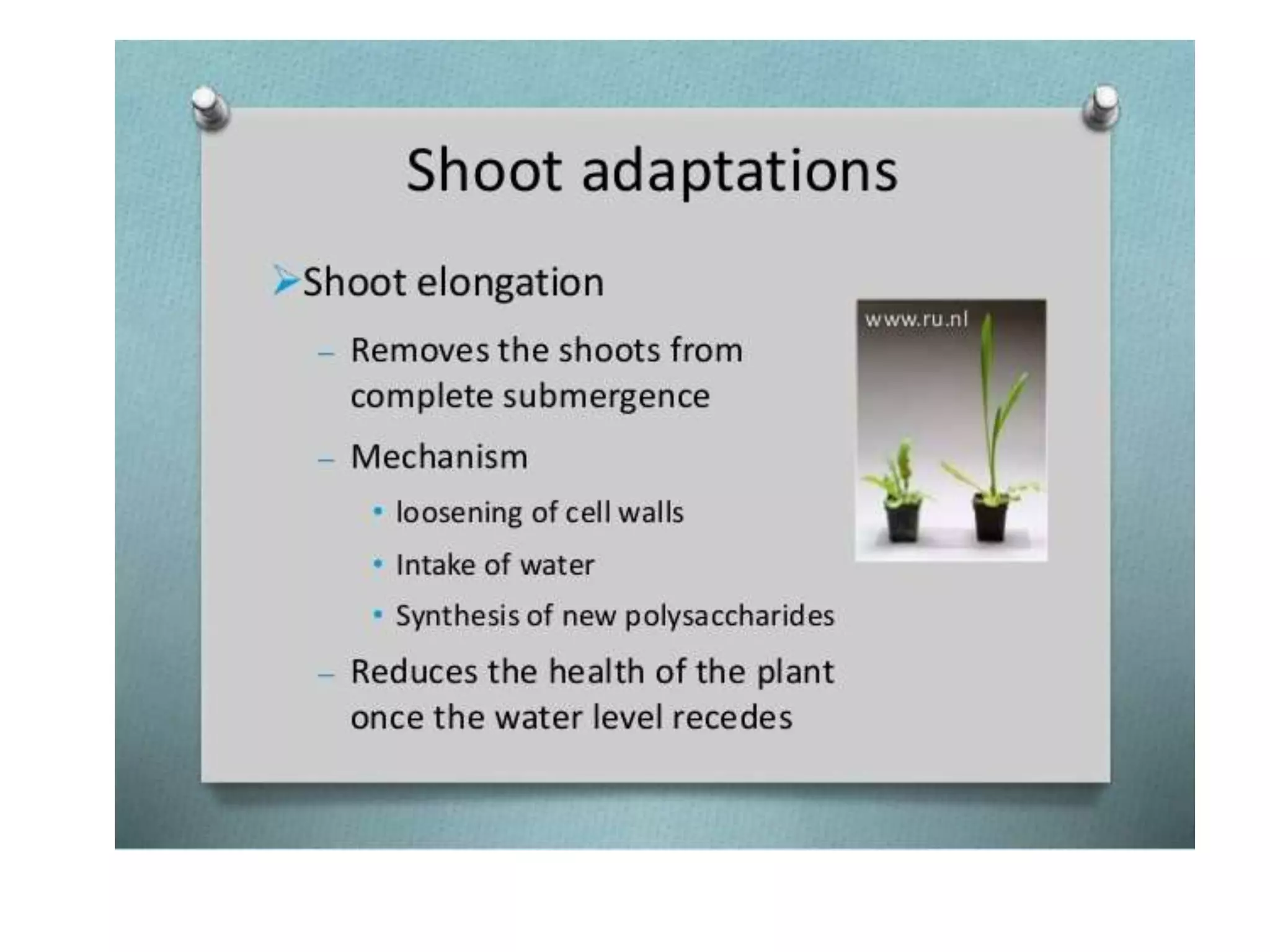 Shoot adaptations

➢Shoot elongation

– Removes the shoots from complete submergence

– Mechanism

• loosening of cell walls

• Intake of water

• Synthesis of new polysaccharides

– Reduces the health of the plant once the water level recedes

www.ru.nl